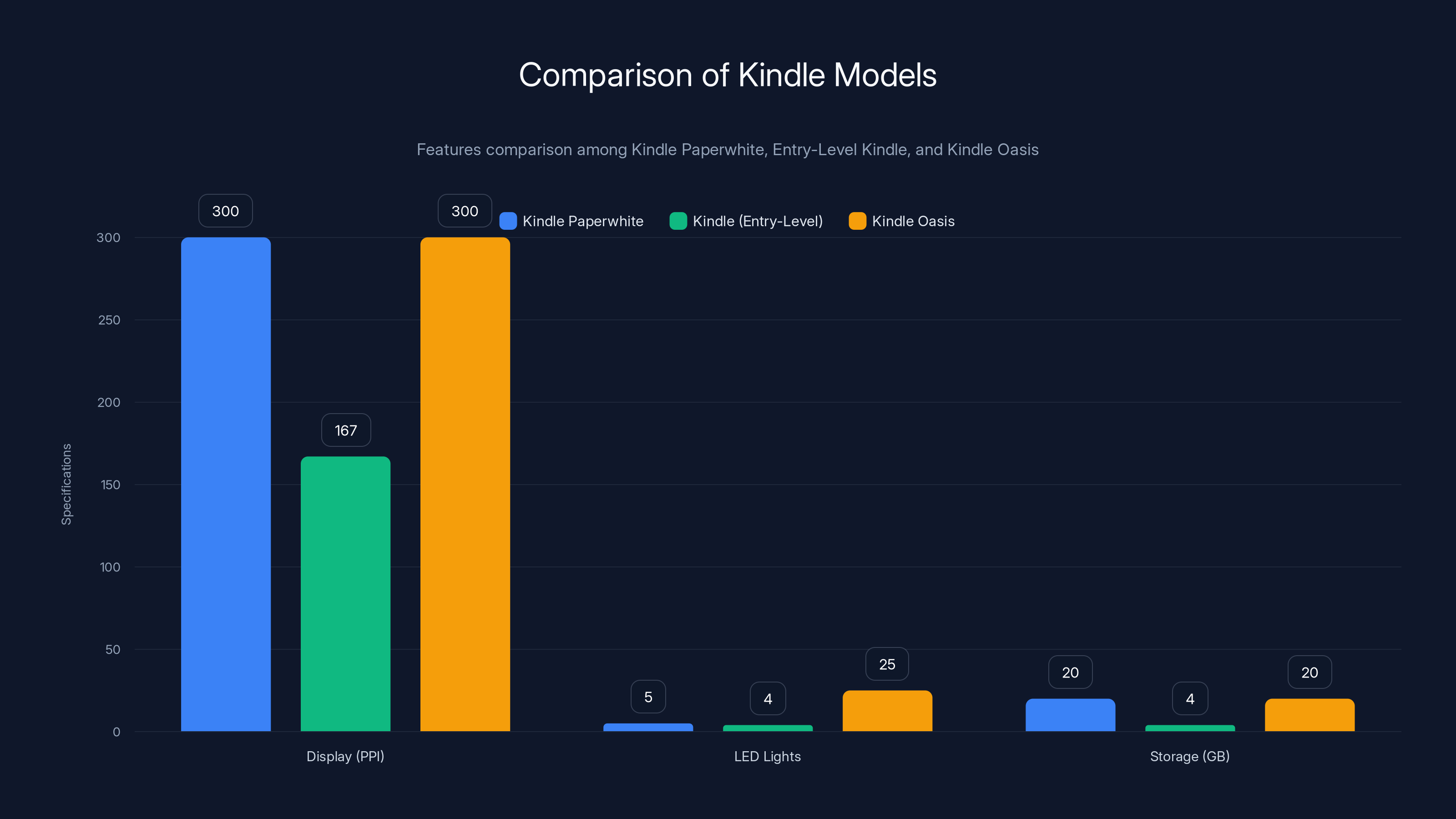 Comparison of Kindle Models

Features comparison among Kindle Paperwhite, Entry-Level Kindle, and Kindle Oasis

Kindle Paperwhite
Kindle (Entry-Level)
Kindle Oasis

Specifications

300
250
200
150
100
50
0

300
167
300
5
4
25
20
4
20

Display (PPI)
LED Lights
Storage (GB)